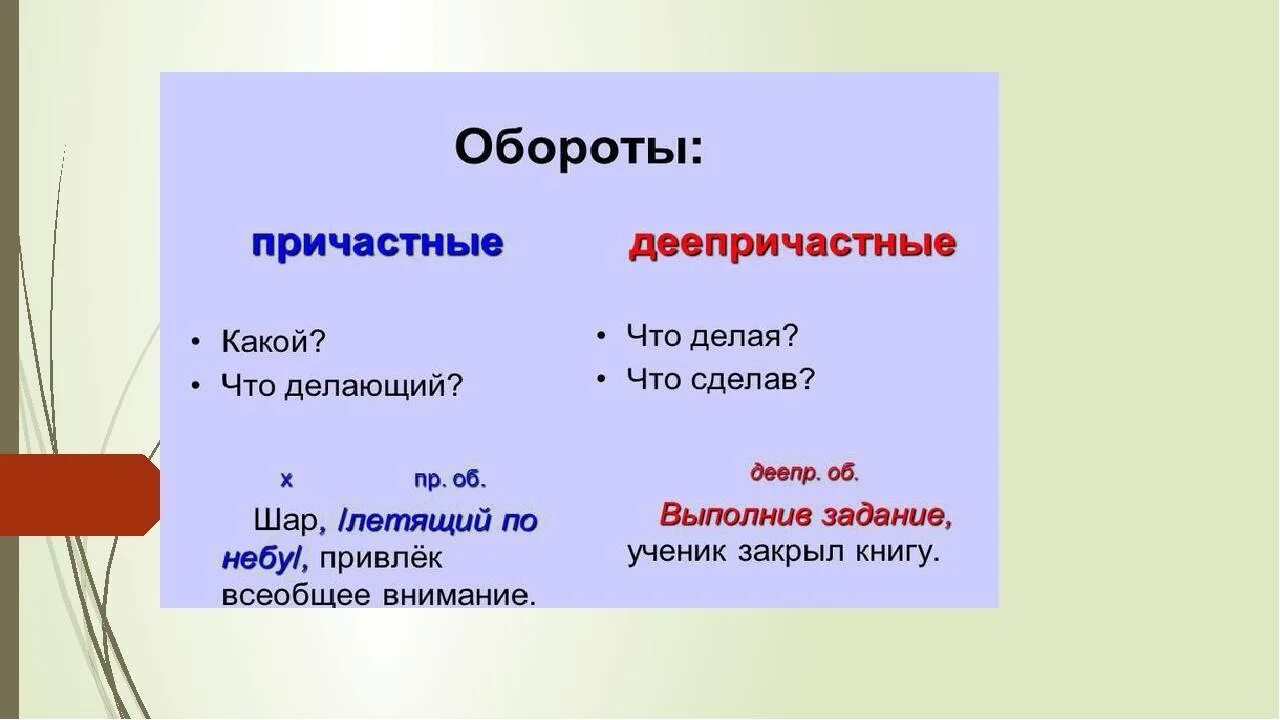 Обороты:

причастные

• Какой?
• Что делающий?

х пр. об.

Шар, /летящий по небу/, привлёк всеобщее внимание.

деепричастные

• Что делая?
• Что сделав?

деепр. об.

Выполнив задание, ученик закрыл книгу.